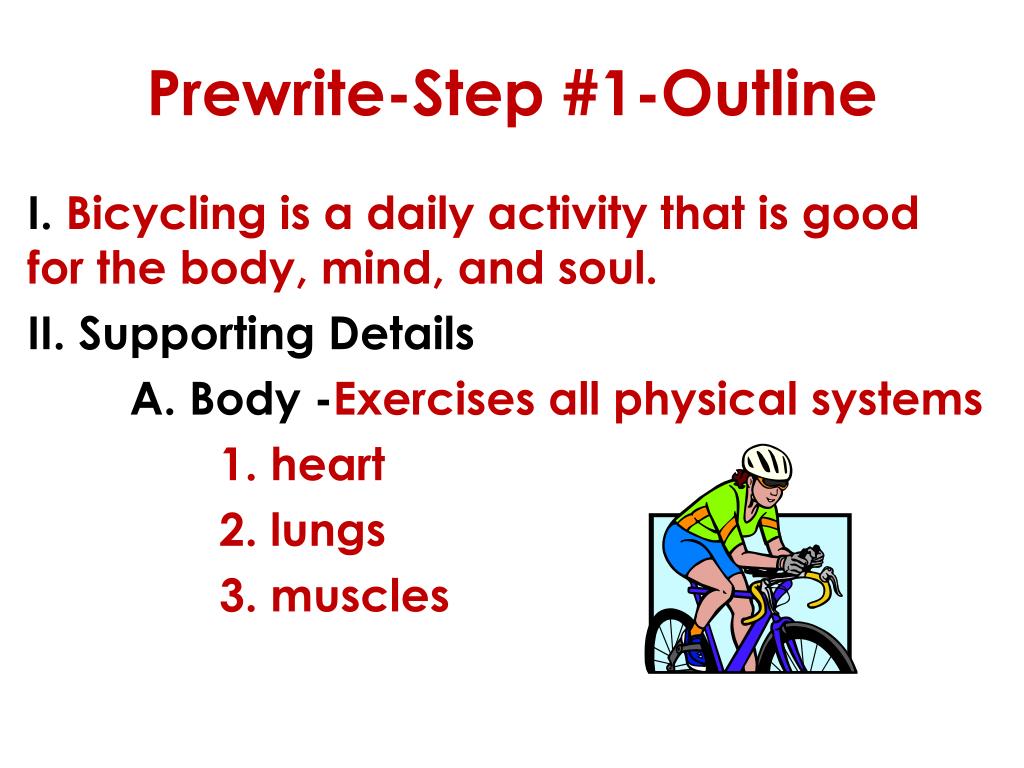 Prewrite-Step #1-Outline

I. Bicycling is a daily activity that is good for the body, mind, and soul.

II. Supporting Details

A. Body -Exercises all physical systems

1. heart

2. lungs

3. muscles